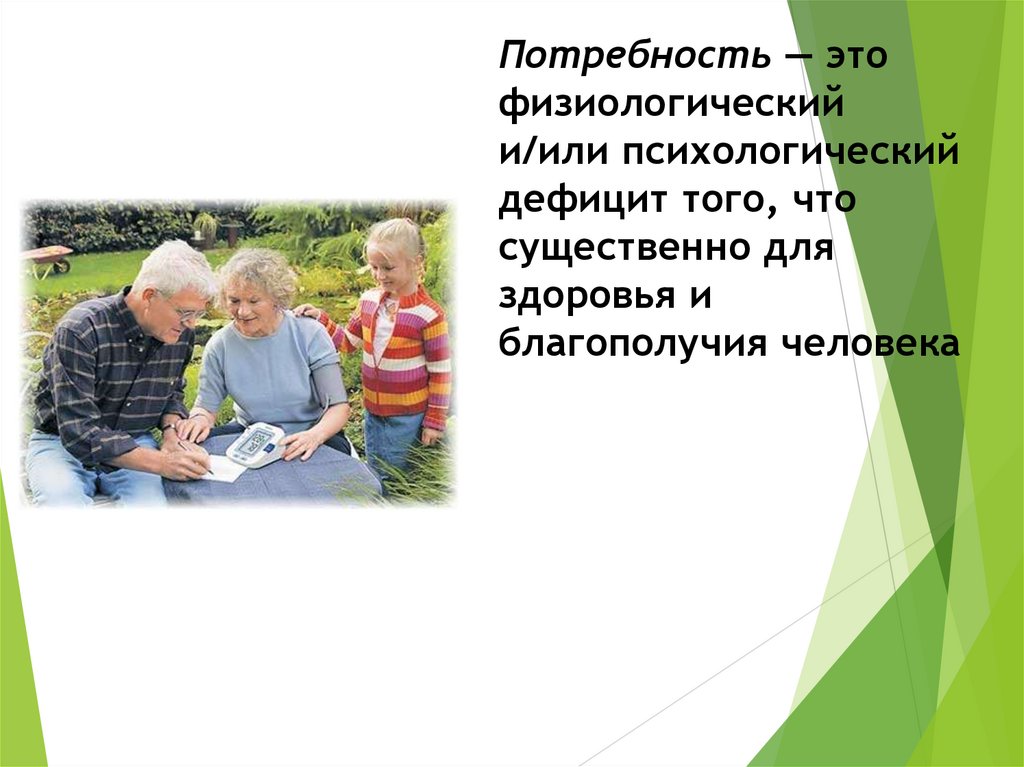 Потребность — это физиологический и/или психологический дефицит того, что существенно для здоровья и благополучия человека